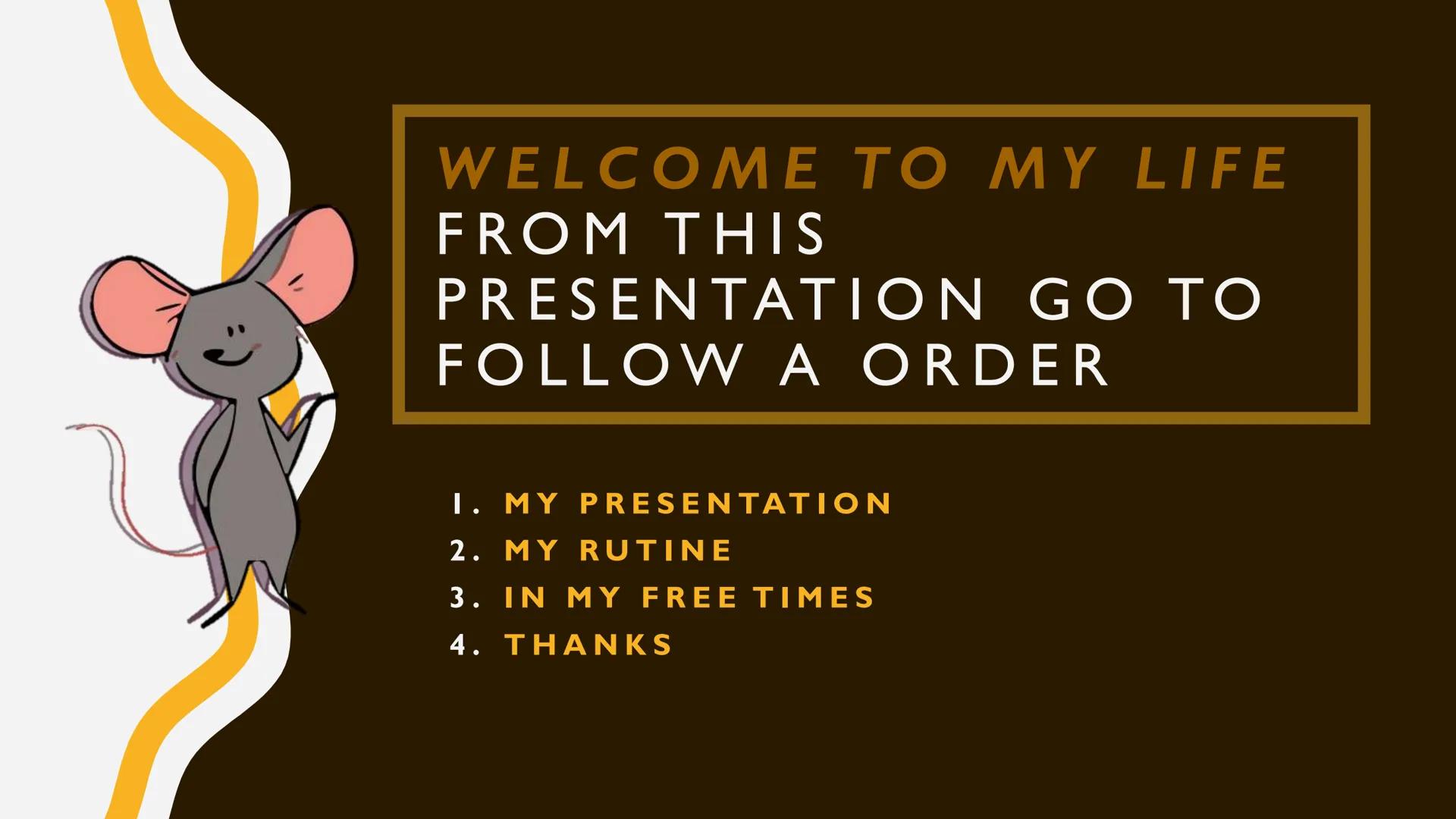 WELCOME TO MY LIFE
FROM THIS PRESENTATION GO TO FOLLOW A ORDER

1. MY PRESENTATION
2. MY RUTINE
3. IN MY FREE TIMES
4. THANKS